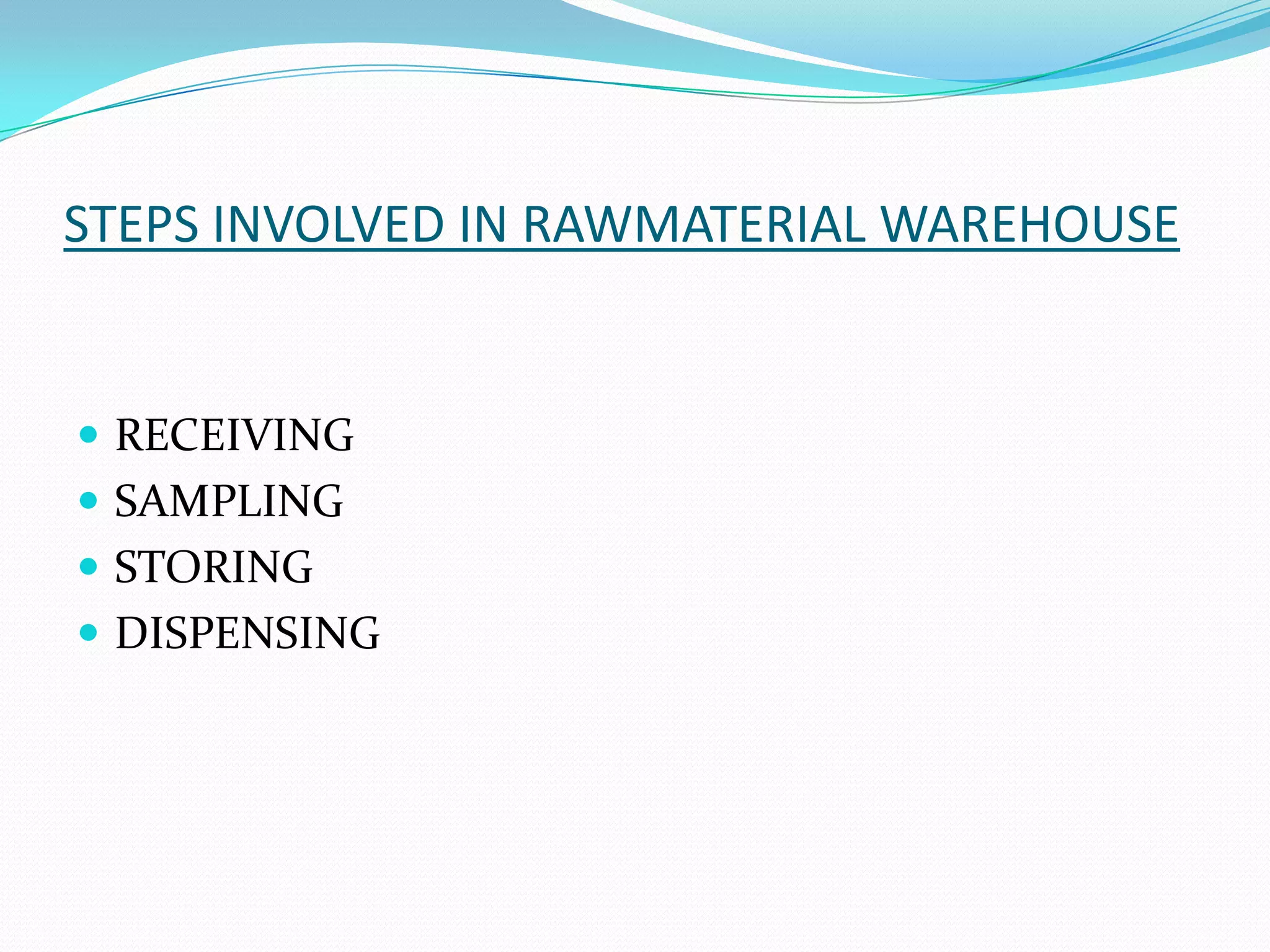 STEPS INVOLVED IN RAWMATERIAL WAREHOUSE

- RECEIVING
- SAMPLING
- STORING
- DISPENSING